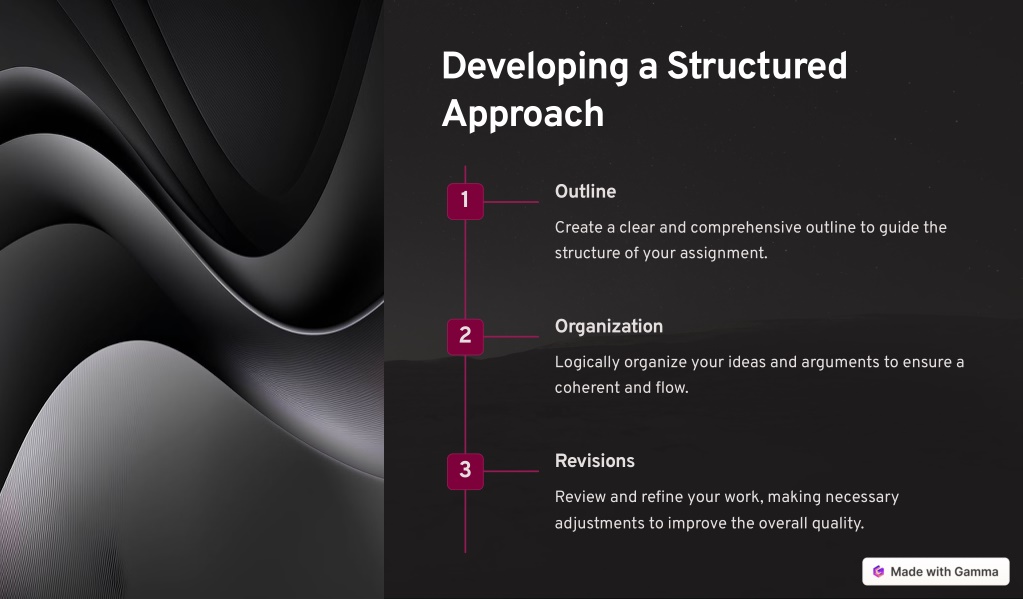 Developing a Structured Approach

1

Outline

Create a clear and comprehensive outline to guide the structure of your assignment.

2

Organization

Logically organize your ideas and arguments to ensure a coherent and flow.

3

Revisions

Review and refine your work, making necessary adjustments to improve the overall quality.

Made with Gamma